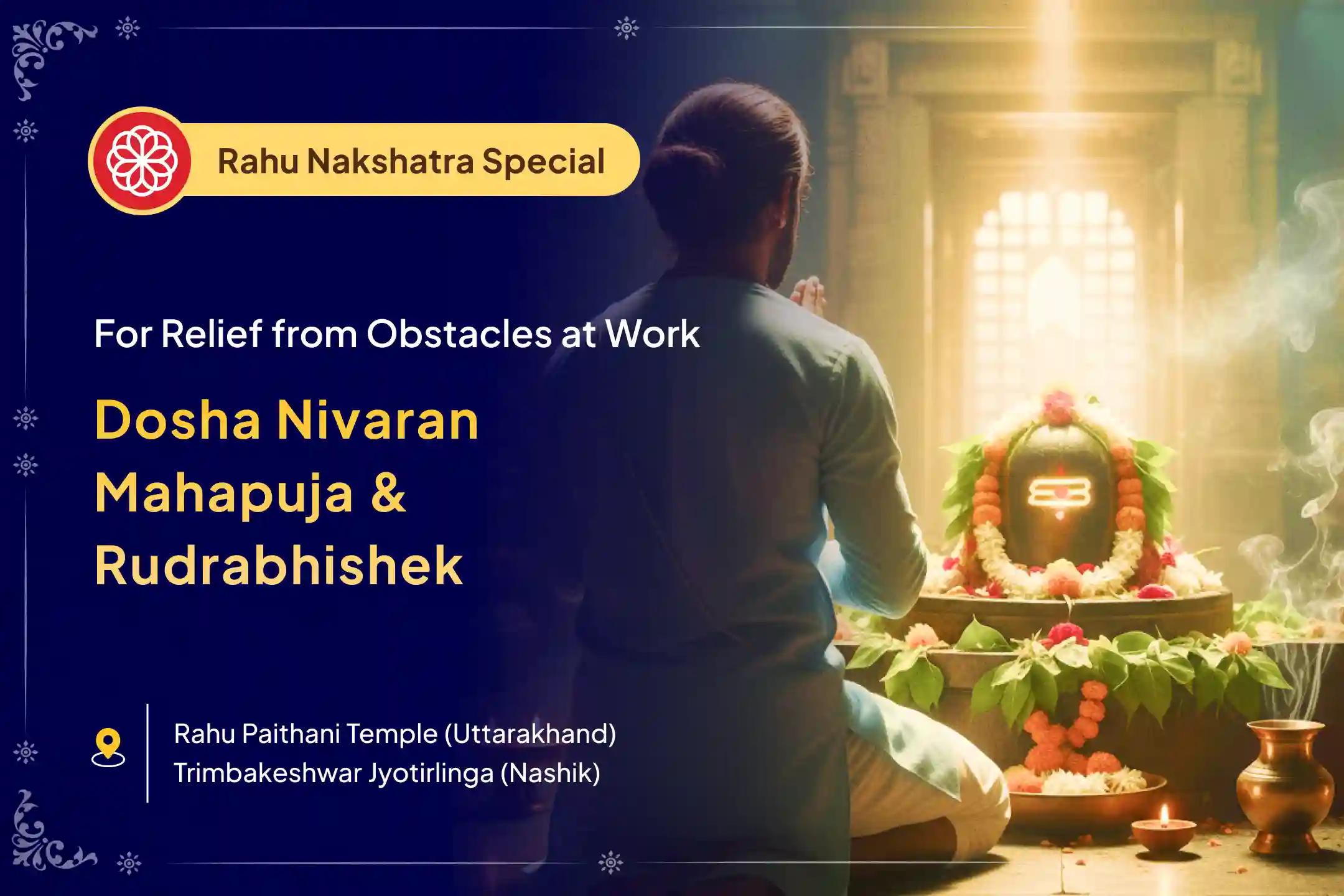 Rahu Nakshatra Special

For Relief from Obstacles at Work

Dosha Nivaran Mahapuja & Rudrabhishek

Rahu Paithani Temple (Uttarakhand)
Trimbakeshwar Jyotirlinga (Nashik)